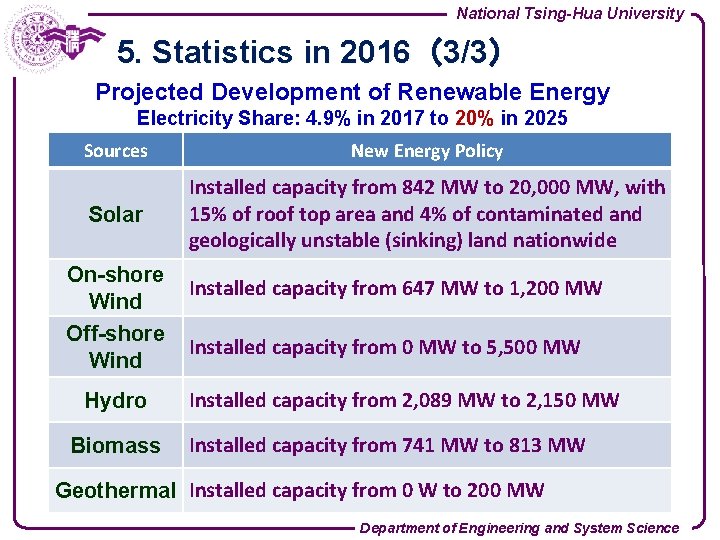 National Tsing-Hua University

5. Statistics in 2016 (3/3)

Projected Development of Renewable Energy
Electricity Share: 4.9% in 2017 to 20% in 2025

| Sources | New Energy Policy |
|---|---|
| Solar | Installed capacity from 842 MW to 20,000 MW, with 15% of roof top area and 4% of contaminated and geologically unstable (sinking) land nationwide |
| On-shore Wind | Installed capacity from 647 MW to 1,200 MW |
| Off-shore Wind | Installed capacity from 0 MW to 5,500 MW |
| Hydro | Installed capacity from 2,089 MW to 2,150 MW |
| Biomass | Installed capacity from 741 MW to 813 MW |
| Geothermal | Installed capacity from 0 W to 200 MW |

Department of Engineering and System Science